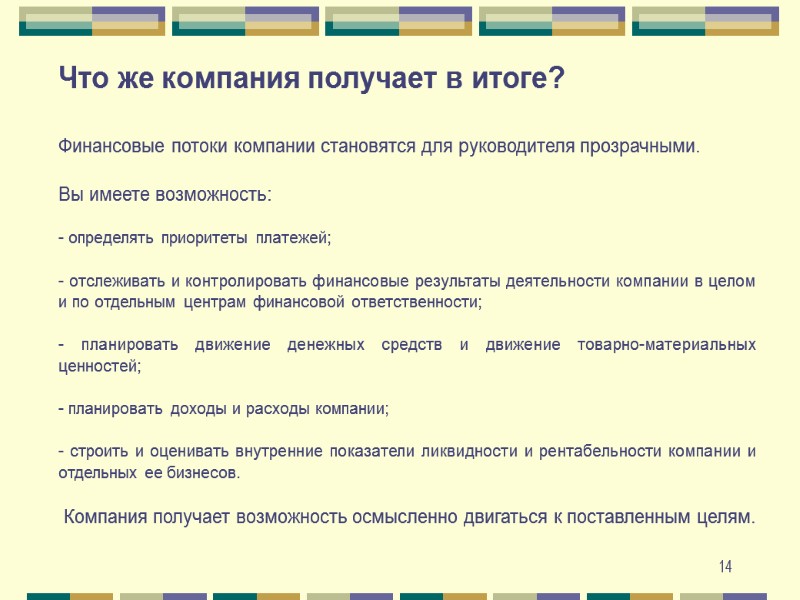 Что же компания получает в итоге?

Финансовые потоки компании становятся для руководителя прозрачными.

Вы имеете возможность:

- определять приоритеты платежей;

- отслеживать и контролировать финансовые результаты деятельности компании в целом и по отдельным центрам финансовой ответственности;

- планировать движение денежных средств и движение товарно-материальных ценностей;

- планировать доходы и расходы компании;

- строить и оценивать внутренние показатели ликвидности и рентабельности компании и отдельных ее бизнесов.

Компания получает возможность осмысленно двигаться к поставленным целям.

14